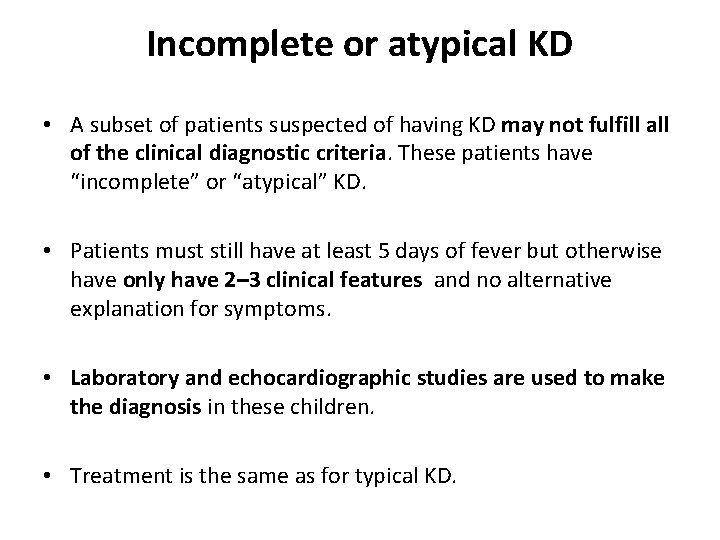 Incomplete or atypical KD

• A subset of patients suspected of having KD may not fulfill all of the clinical diagnostic criteria. These patients have "incomplete" or "atypical" KD.

• Patients must still have at least 5 days of fever but otherwise have only have 2–3 clinical features and no alternative explanation for symptoms.

• Laboratory and echocardiographic studies are used to make the diagnosis in these children.

• Treatment is the same as for typical KD.